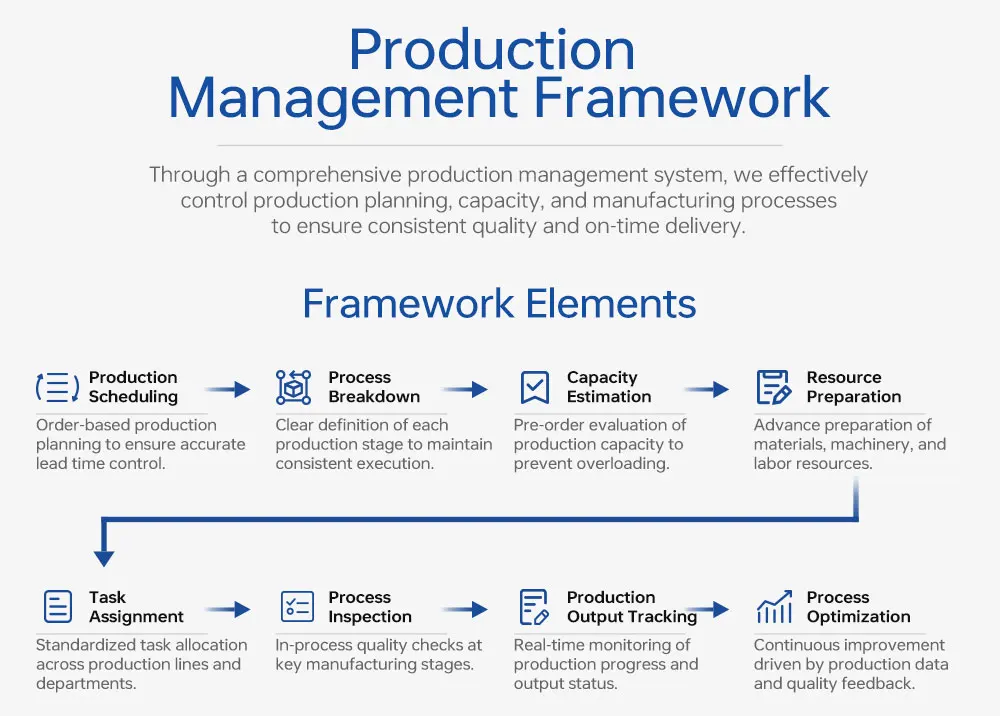 Production Management Framework

Through a comprehensive production management system, we effectively control production planning, capacity, and manufacturing processes to ensure consistent quality and on-time delivery.

Framework Elements

Production Scheduling
Order-based production planning to ensure accurate lead time control.

Process Breakdown
Clear definition of each production stage to maintain consistent execution.

Capacity Estimation
Pre-order evaluation of production capacity to prevent overloading.

Resource Preparation
Advance preparation of materials, machinery, and labor resources.

Task Assignment
Standardized task allocation across production lines and departments.

Process Inspection
In-process quality checks at key manufacturing stages.

Production Output Tracking
Real-time monitoring of production progress and output status.

Process Optimization
Continuous improvement driven by production data and quality feedback.